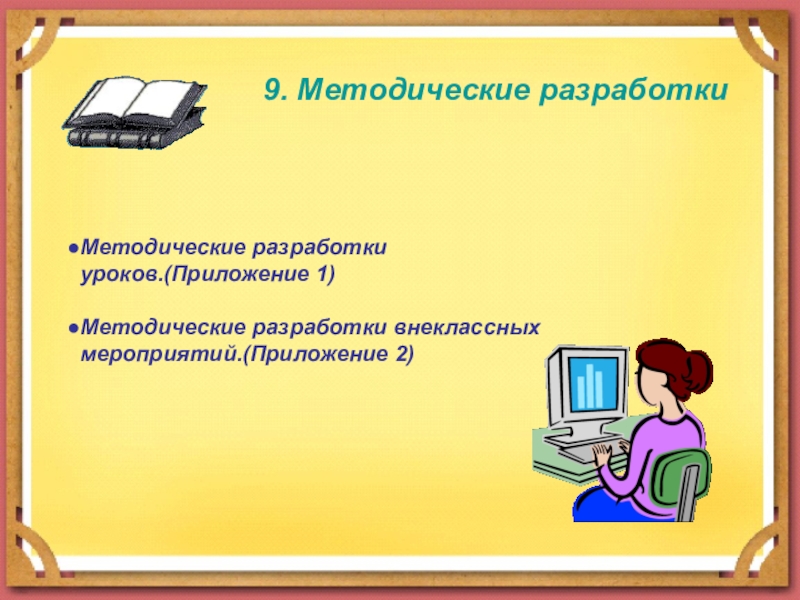 9. Методические разработки

●Методические разработки уроков.(Приложение 1)

●Методические разработки внеклассных мероприятий.(Приложение 2)